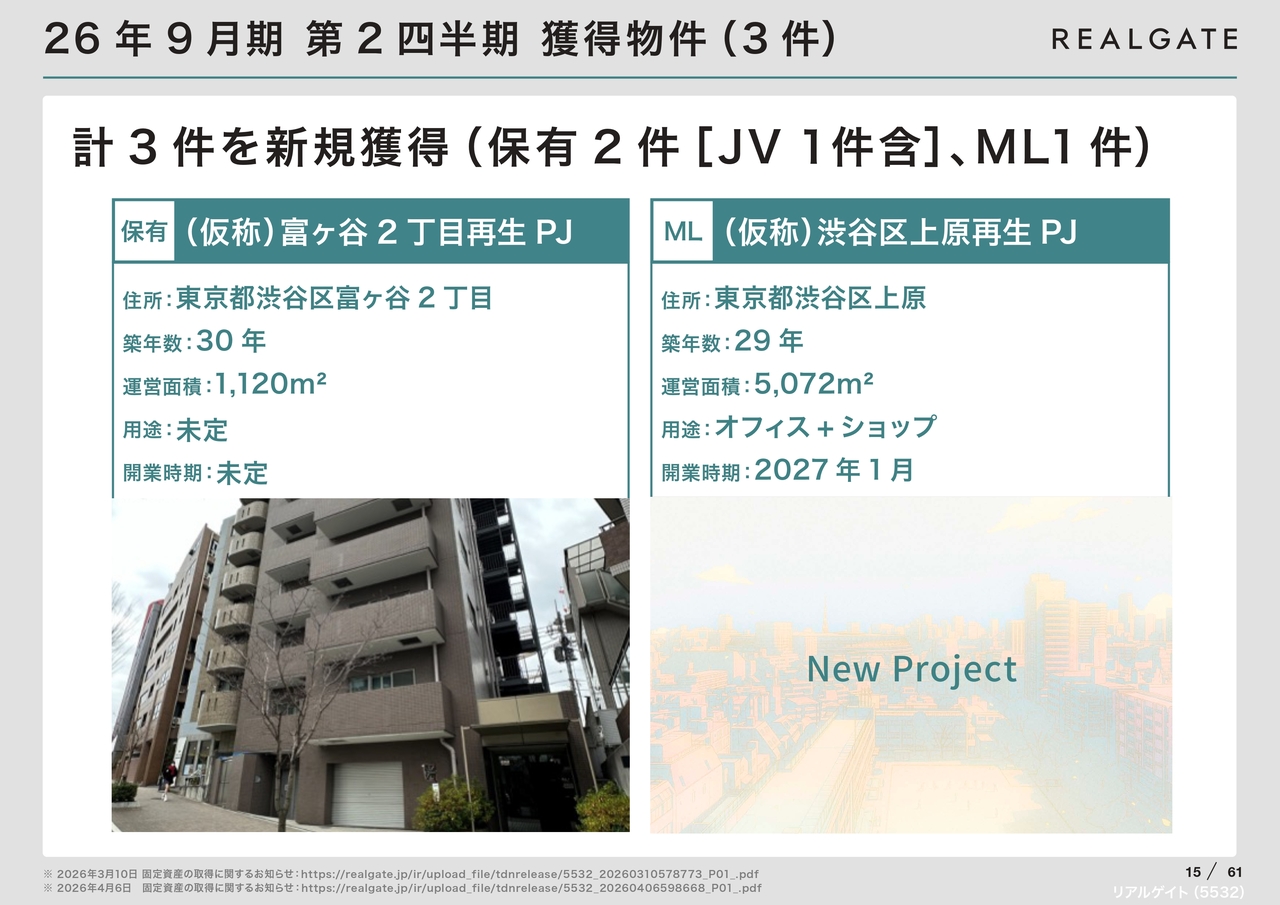 26年9月期 第2四半期 獲得物件（3件）

REALGATE

計3件を新規獲得（保有2件［JV 1件含］、ML1件）

保有 （仮称）富ヶ谷2丁目再生PJ

住所：東京都渋谷区富ヶ谷2丁目
築年数：30年
運営面積：1,120m²
用途：未定
開業時期：未定

ML （仮称）渋谷区上原再生PJ

住所：東京都渋谷区上原
築年数：29年
運営面積：5,072m²
用途：オフィス＋ショップ
開業時期：2027年1月

New Project

※ 2026年3月10日 固定資産の取得に関するお知らせ：https://realgate.jp/ir/upload_file/tdnrelease/5532_20260310578773_P01_.pdf
※ 2026年4月6日 固定資産の取得に関するお知らせ：https://realgate.jp/ir/upload_file/tdnrelease/5532_20260406598668_P01_.pdf

15 ／ 61
リアルゲイト（5532）